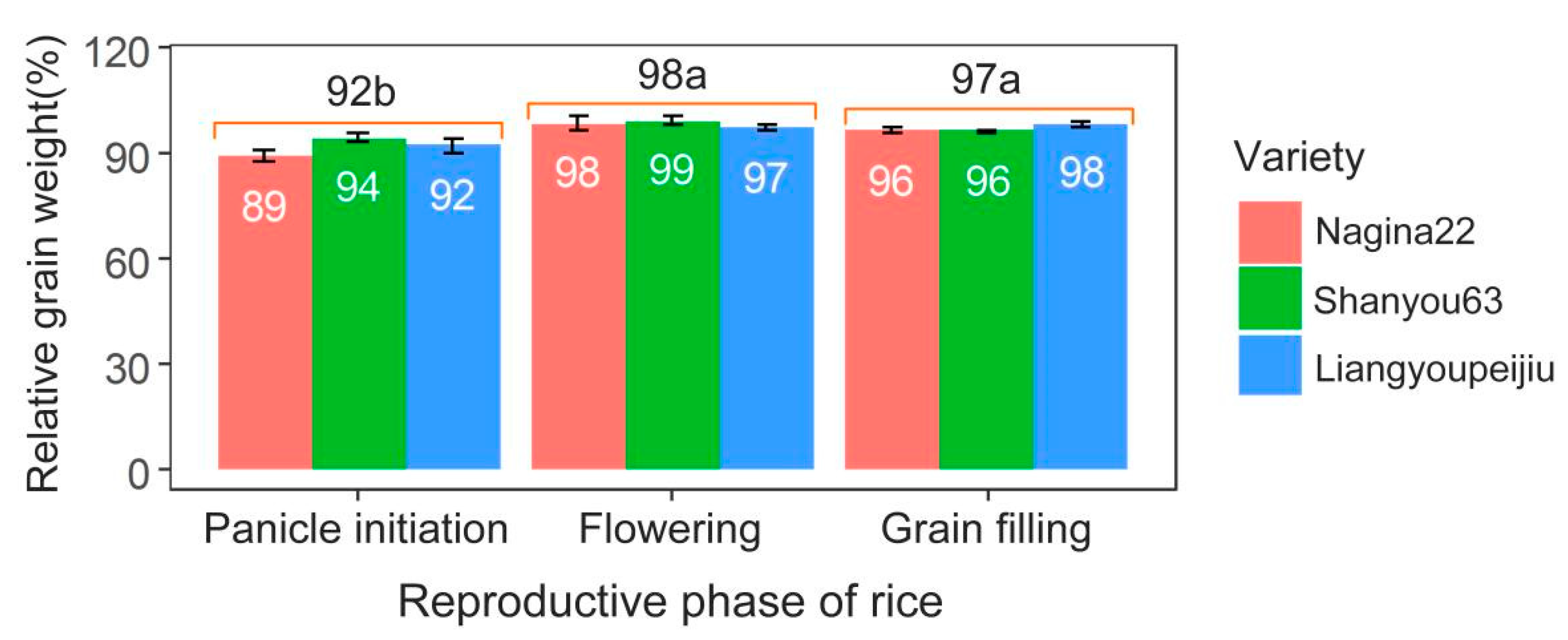 Relative grain weight(%)
120
90
60
30
0

92b
98a
97a

89
94
92
98
99
97
96
96
98

Panicle initiation
Flowering
Grain filling

Reproductive phase of rice

Variety
Nagina22
Shanyou63
Liangyoupeijiu